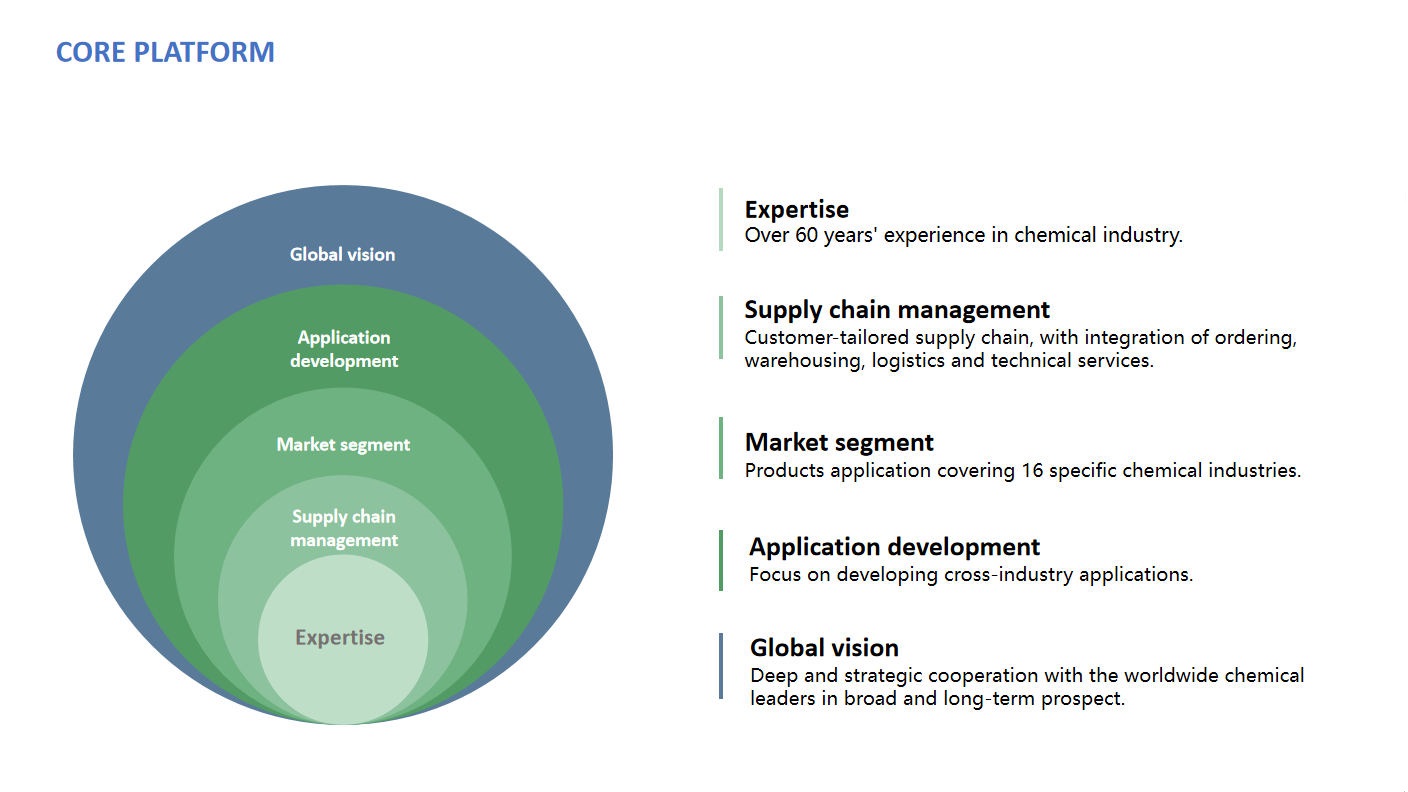 CORE PLATFORM

Global vision

Application development

Market segment

Supply chain management

Expertise

Expertise
Over 60 years' experience in chemical industry.

Supply chain management
Customer-tailored supply chain, with integration of ordering, warehousing, logistics and technical services.

Market segment
Products application covering 16 specific chemical industries.

Application development
Focus on developing cross-industry applications.

Global vision
Deep and strategic cooperation with the worldwide chemical leaders in broad and long-term prospect.